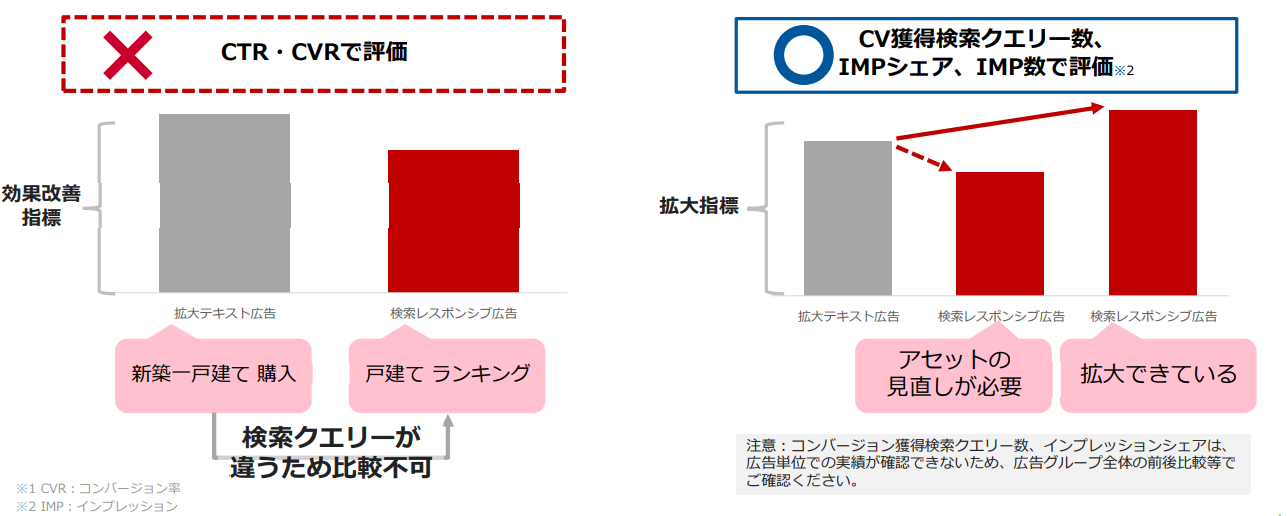 CTR・CVRで評価

効果改善指標

拡大テキスト広告

検索レスポンシブ広告

新築一戸建て 購入

戸建て ランキング

検索クエリーが違うため比較不可

※1 CVR：コンバージョン率
※2 IMP：インプレッション

CV獲得検索クエリー数、IMPシェア、IMP数で評価※2

拡大指標

拡大テキスト広告

検索レスポンシブ広告

検索レスポンシブ広告

アセットの見直しが必要

拡大できている

注意：コンバージョン獲得検索クエリー数、インプレッションシェアは、広告単位での実績が確認できないため、広告グループ全体の前後比較等でご確認ください。